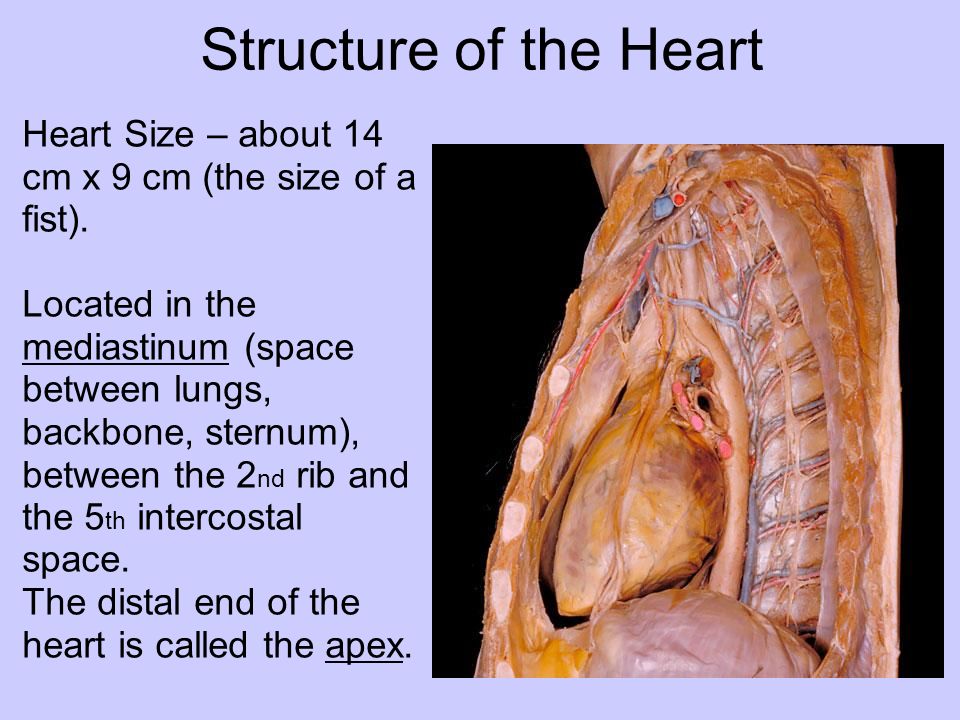 Structure of the Heart

Heart Size – about 14 cm x 9 cm (the size of a fist).

Located in the mediastinum (space between lungs, backbone, sternum), between the 2nd rib and the 5th intercostal space.
The distal end of the heart is called the apex.